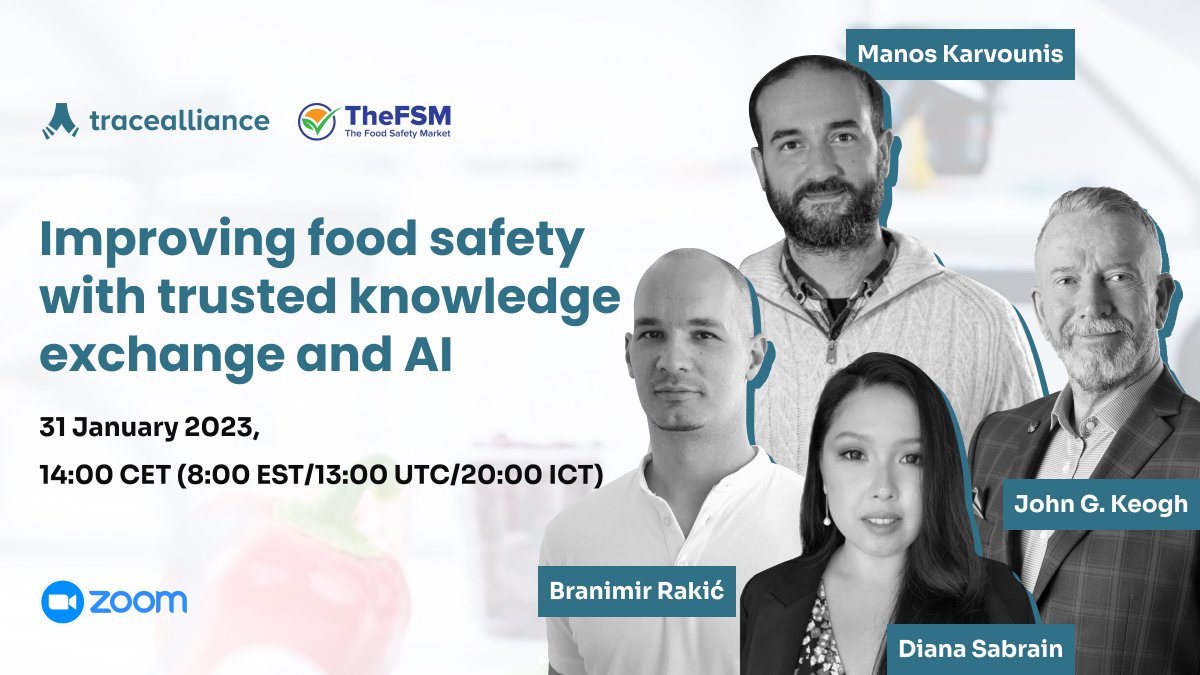 tracealliance

TheFSM
The Food Safety Market

Improving food safety with trusted knowledge exchange and AI

31 January 2023,

14:00 CET (8:00 EST/13:00 UTC/20:00 ICT)

zoom

Manos Karvounis

John G. Keogh

Branimir Rakić

Diana Sabrain